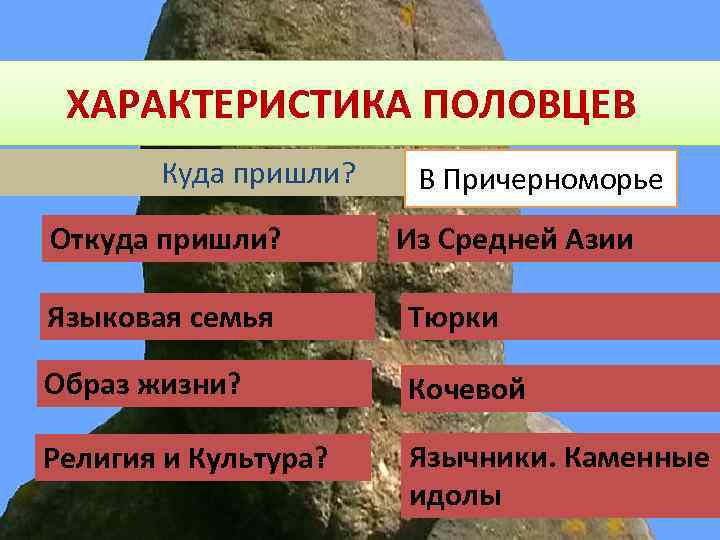 ХАРАКТЕРИСТИКА ПОЛОВЦЕВ

Куда пришли?

В Причерноморье

Откуда пришли?

Из Средней Азии

Языковая семья

Тюрки

Образ жизни?

Кочевой

Религия и Культура?

Язычники. Каменные идолы